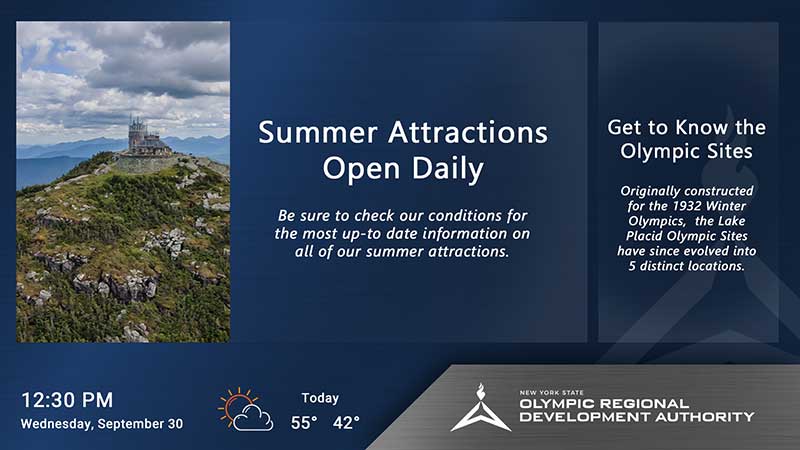 Summer Attractions Open Daily

Be sure to check our conditions for the most up-to date information on all of our summer attractions.

Get to Know the Olympic Sites

Originally constructed for the 1932 Winter Olympics, the Lake Placid Olympic Sites have since evolved into 5 distinct locations.

12:30 PM
Wednesday, September 30

Today
55° 42°

NEW YORK STATE
OLYMPIC REGIONAL
DEVELOPMENT AUTHORITY